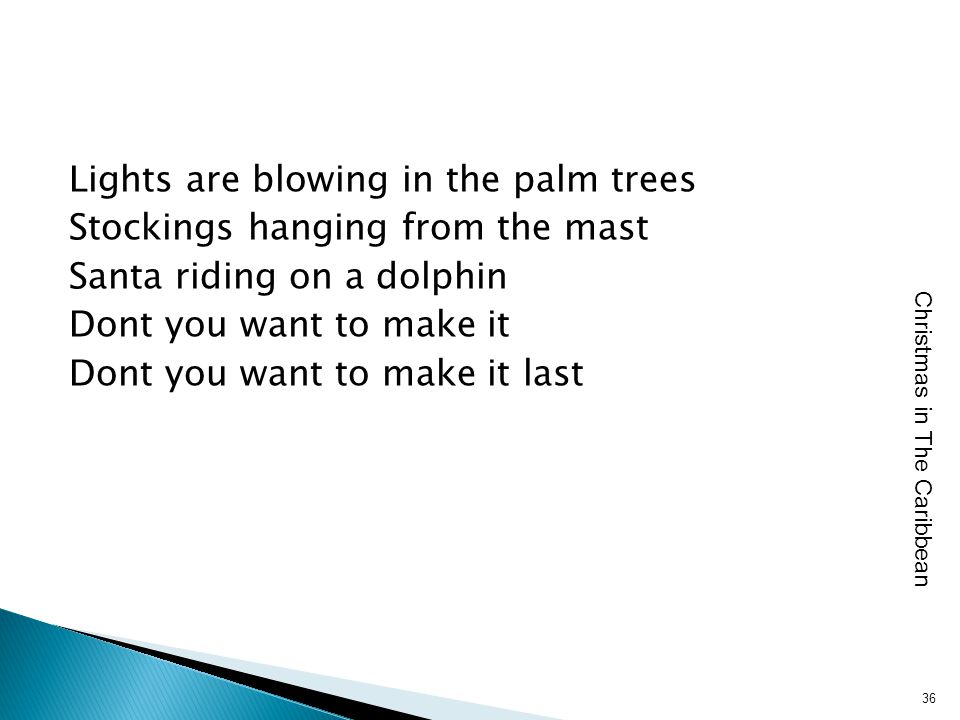 Lights are blowing in the palm trees
Stockings hanging from the mast
Santa riding on a dolphin
Dont you want to make it
Dont you want to make it last

Christmas in The Caribbean

36